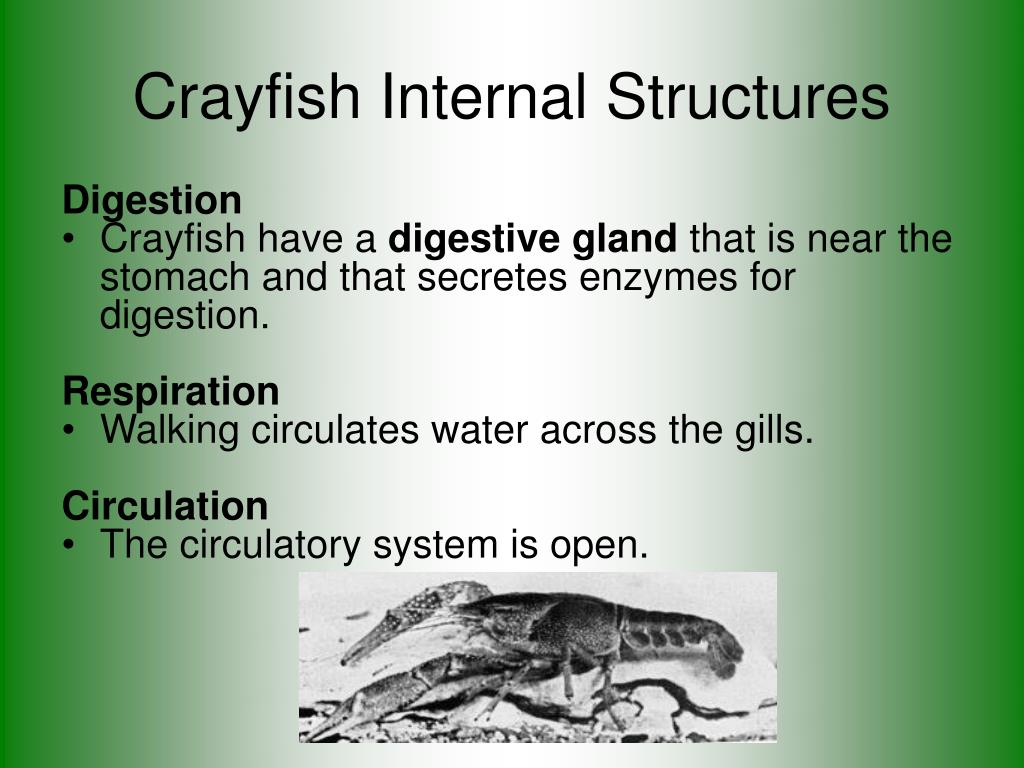 Crayfish Internal Structures

Digestion

• Crayfish have a digestive gland that is near the stomach and that secretes enzymes for digestion.

Respiration

• Walking circulates water across the gills.

Circulation

• The circulatory system is open.